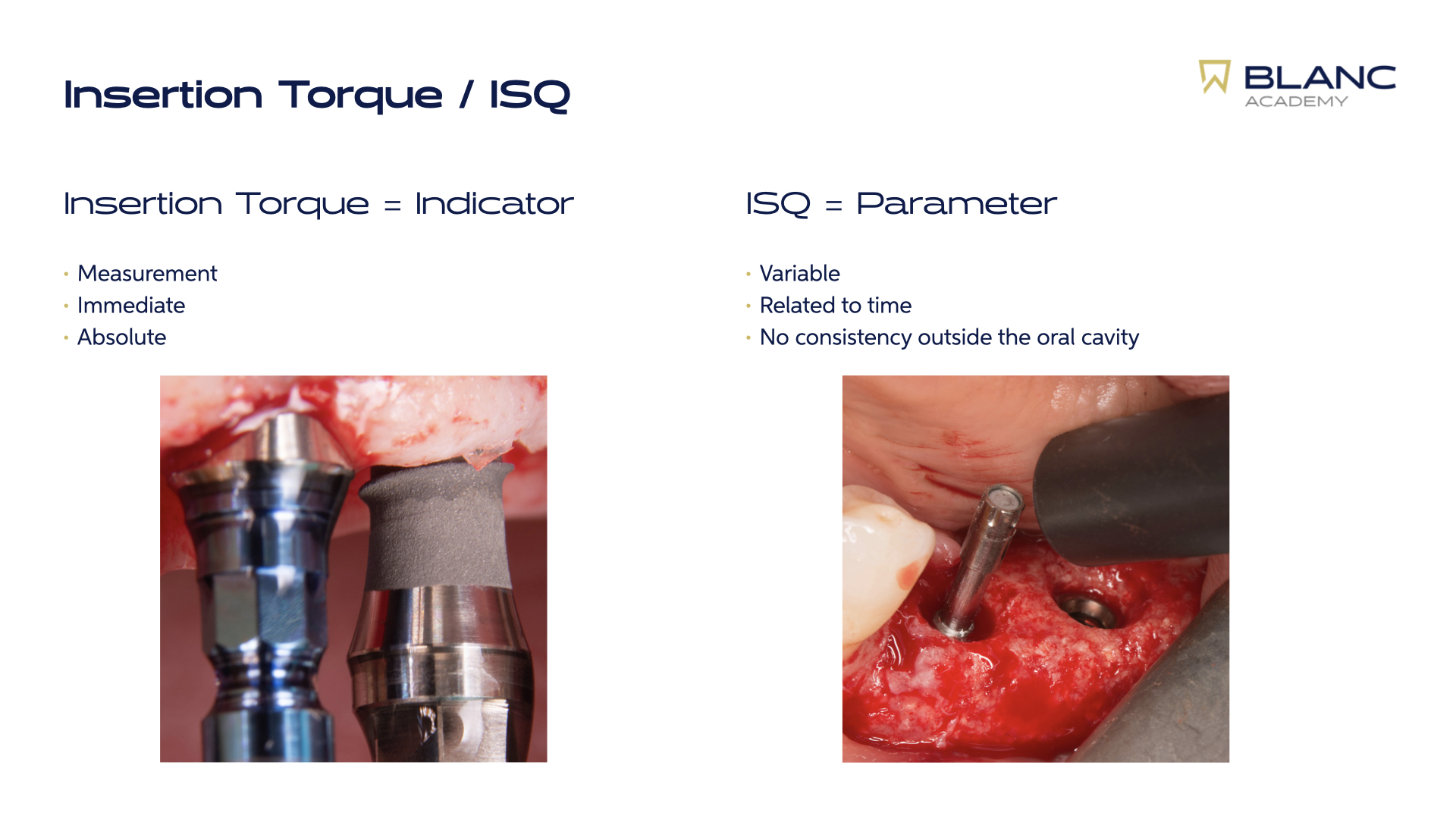 Insertion Torque / ISQ

BLANC
ACADEMY

Insertion Torque = Indicator

• Measurement
• Immediate
• Absolute

ISQ = Parameter

• Variable
• Related to time
• No consistency outside the oral cavity